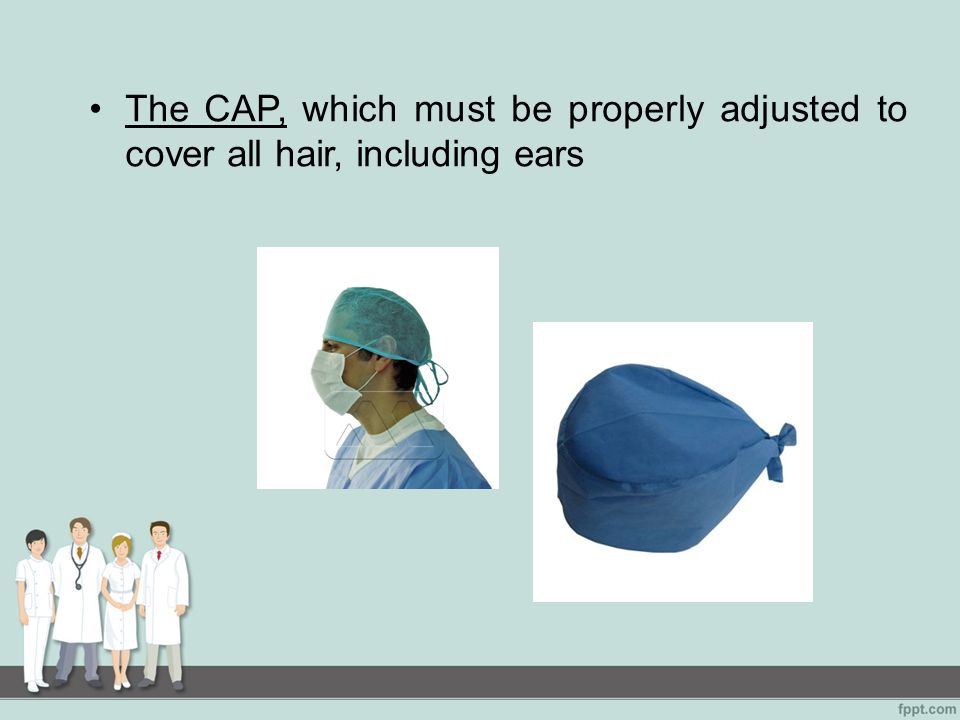 • The CAP, which must be properly adjusted to cover all hair, including ears

fppt.com